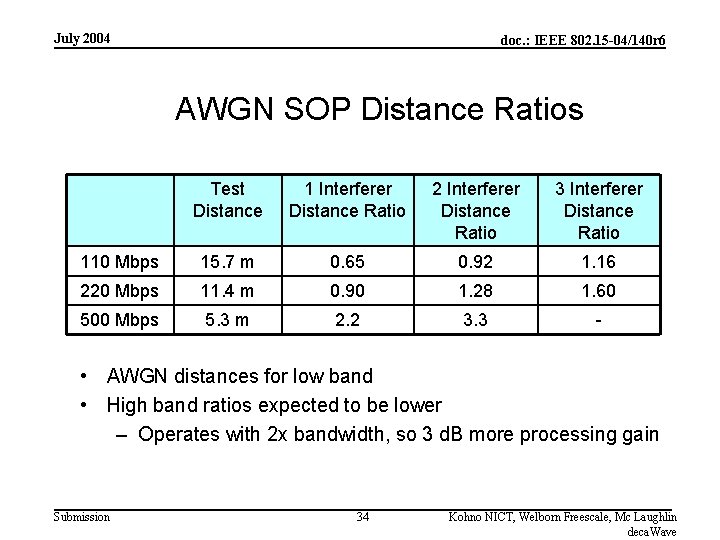 July 2004

doc.: IEEE 802.15-04/140r6

AWGN SOP Distance Ratios

| | Test Distance | 1 Interferer Distance Ratio | 2 Interferer Distance Ratio | 3 Interferer Distance Ratio |
|---|---|---|---|---|
| 110 Mbps | 15.7 m | 0.65 | 0.92 | 1.16 |
| 220 Mbps | 11.4 m | 0.90 | 1.28 | 1.60 |
| 500 Mbps | 5.3 m | 2.2 | 3.3 | - |

• AWGN distances for low band
• High band ratios expected to be lower
– Operates with 2x bandwidth, so 3 dB more processing gain

Submission

34

Kohno NICT, Welborn Freescale, Mc Laughlin decaWave